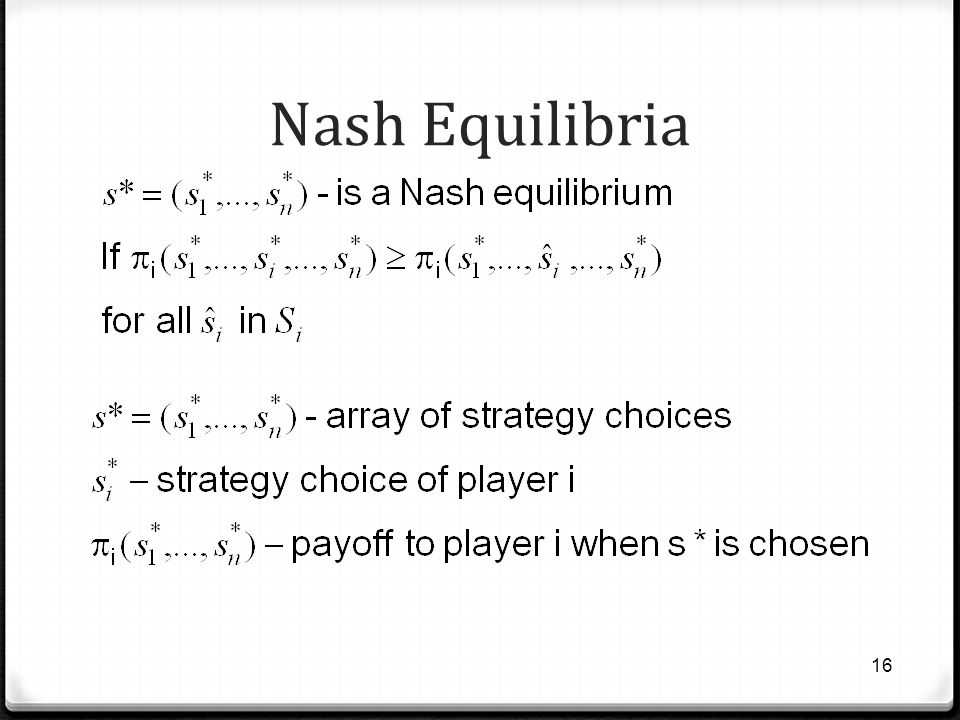 Nash Equilibria

$s^* = (s_1^*, ..., s_n^*)$ - is a Nash equilibrium

If $\pi_i(s_1^*, ..., s_i^*, ..., s_n^*) \geq \pi_i(s_1^*, ..., \hat{s}_i, ..., s_n^*)$

for all $\hat{s}_i$ in $S_i$

$s^* = (s_1^*, ..., s_n^*)$ - array of strategy choices

$s_i^*$ – strategy choice of player i

$\pi_i(s_1^*, ..., s_n^*)$ – payoff to player i when s * is chosen

16